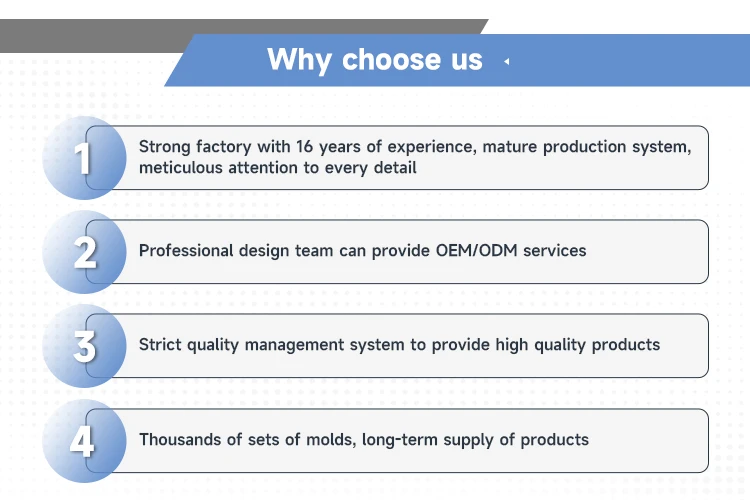 Why choose us

1
Strong factory with 16 years of experience, mature production system, meticulous attention to every detail

2
Professional design team can provide OEM/ODM services

3
Strict quality management system to provide high quality products

4
Thousands of sets of molds, long-term supply of products